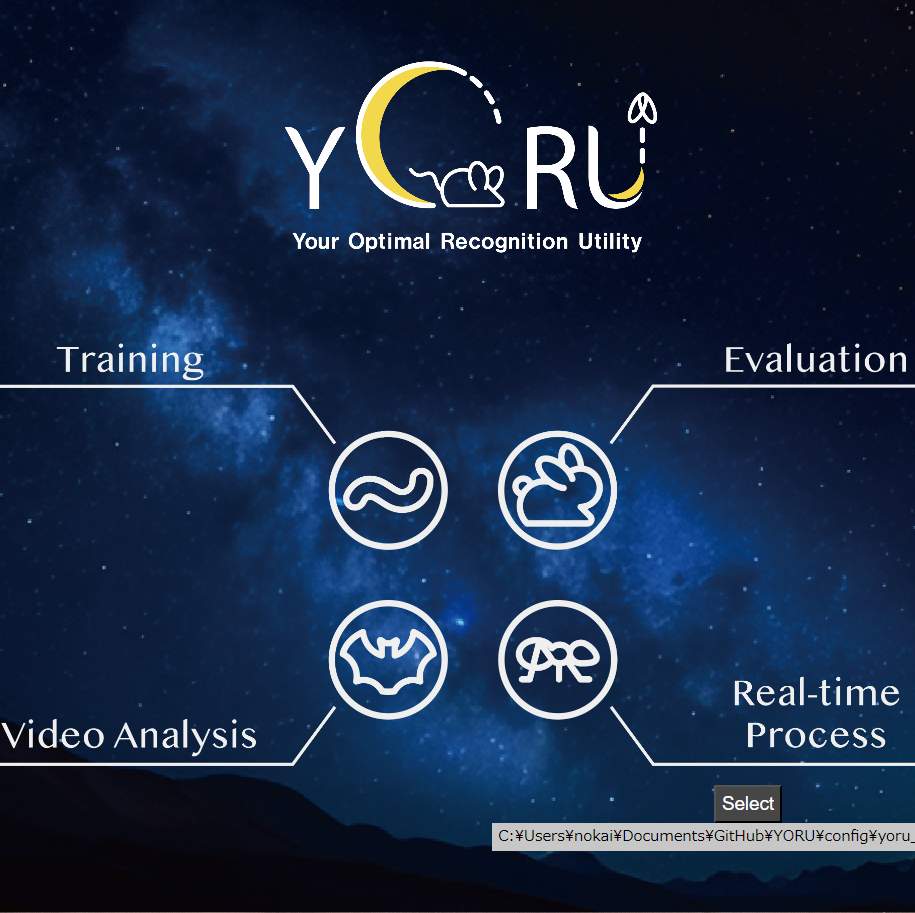 YORU
Your Optimal Recognition Utility

Training

Evaluation

Video Analysis

Real-time Process

Select

C:¥Users¥nokai¥Documents¥GitHub¥YORU¥config¥yoru_